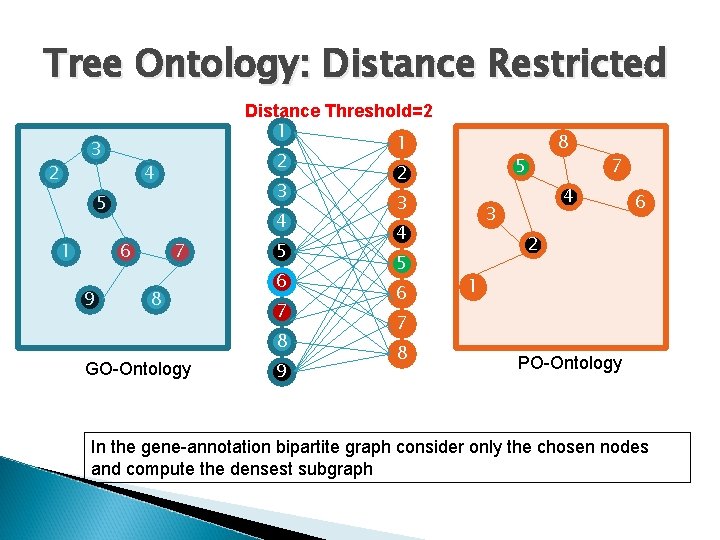 Tree Ontology: Distance Restricted

Distance Threshold=2

3
2
4
5
1
6
7
9
8

GO-Ontology

1
2
3
4
5
6
7
8
9

1
2
3
4
5
6
7
8

8
5
7
4
6
3
2
1

PO-Ontology

In the gene-annotation bipartite graph consider only the chosen nodes and compute the densest subgraph